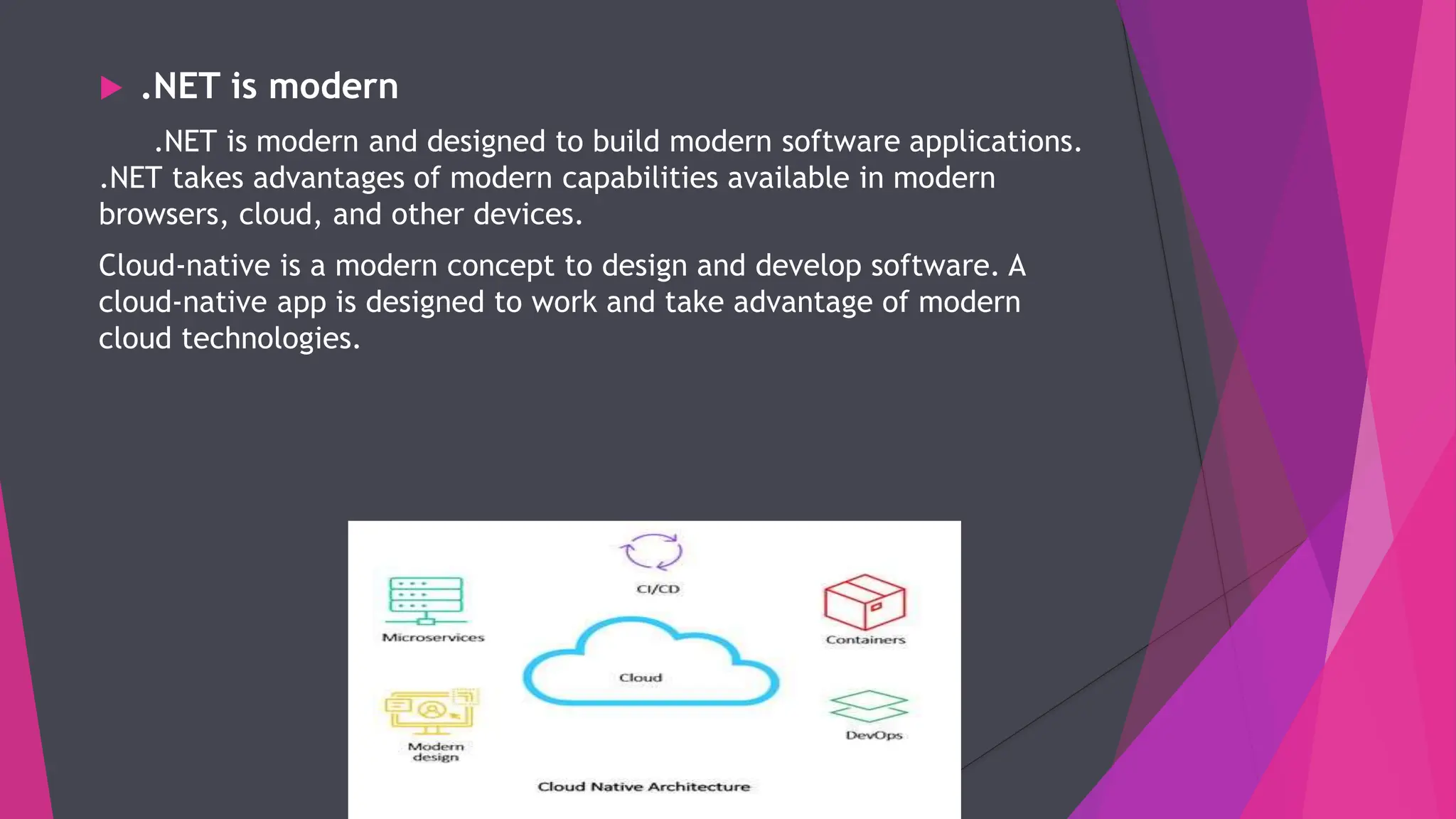 .NET is modern

.NET is modern and designed to build modern software applications. .NET takes advantages of modern capabilities available in modern browsers, cloud, and other devices.

Cloud-native is a modern concept to design and develop software. A cloud-native app is designed to work and take advantage of modern cloud technologies.

CI/CD

Microservices

Containers

Cloud

Modern design

DevOps

Cloud Native Architecture